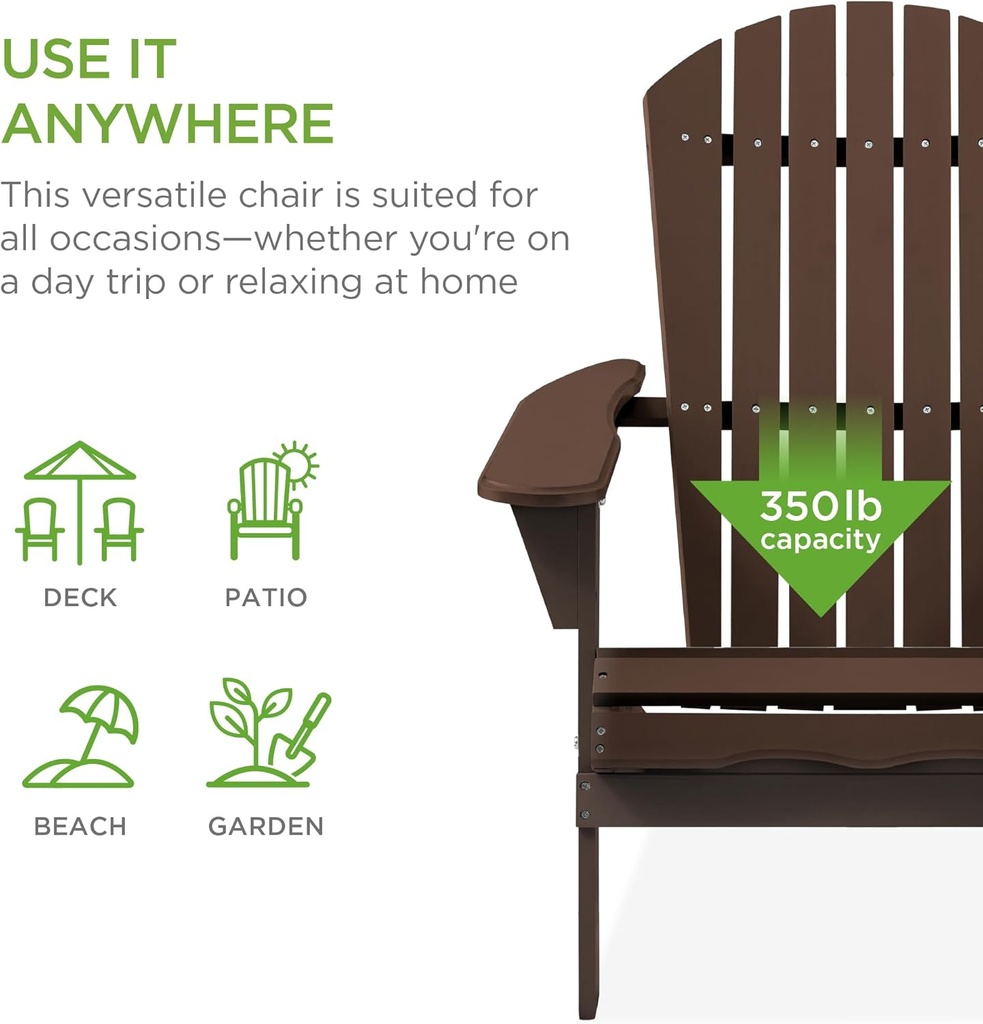 USE IT ANYWHERE

This versatile chair is suited for all occasions—whether you're on a day trip or relaxing at home

DECK

PATIO

BEACH

GARDEN

350lb capacity